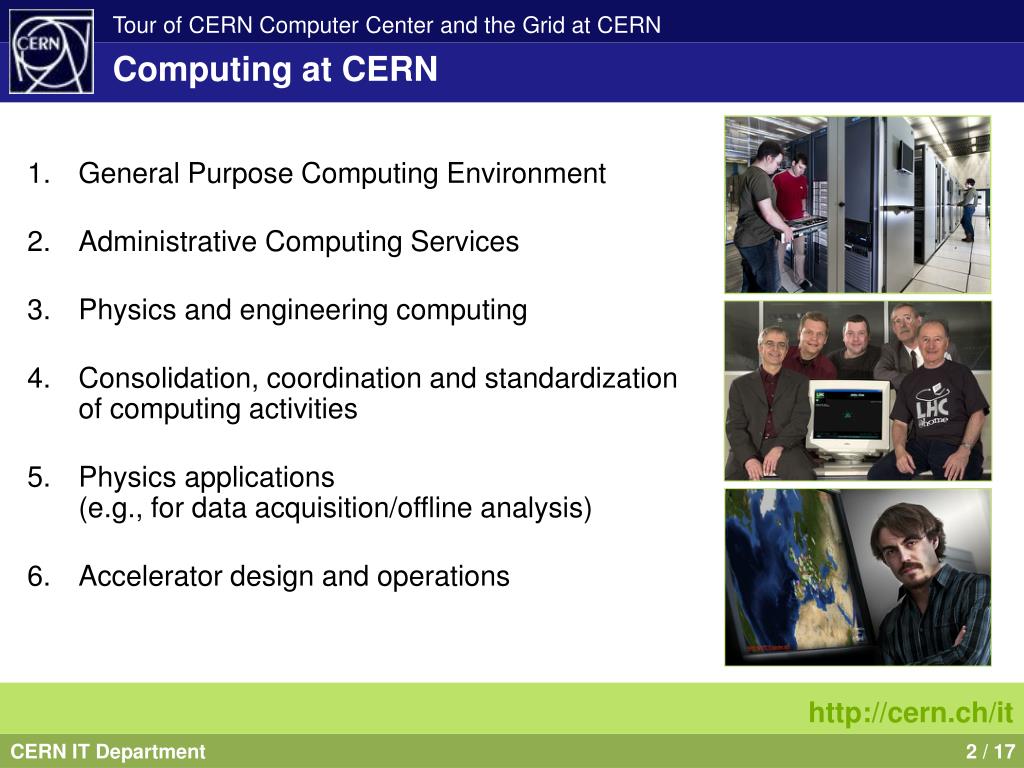 CERN

Tour of CERN Computer Center and the Grid at CERN

Computing at CERN

1. General Purpose Computing Environment

2. Administrative Computing Services

3. Physics and engineering computing

4. Consolidation, coordination and standardization of computing activities

5. Physics applications
(e.g., for data acquisition/offline analysis)

6. Accelerator design and operations

LHC @home

http://cern.ch/it

CERN IT Department

2 / 17